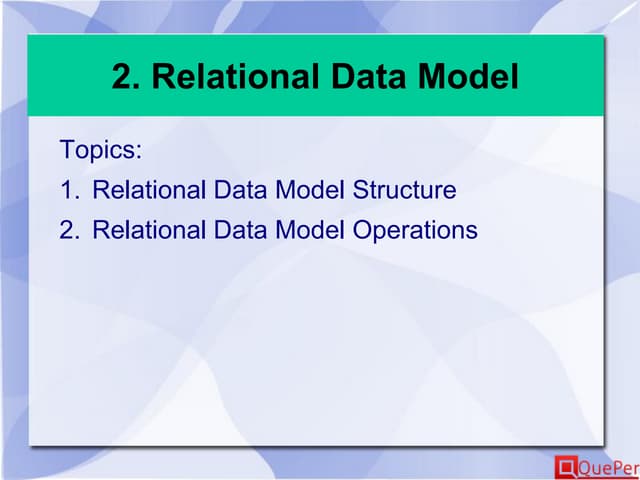 2. Relational Data Model

Topics:

1. Relational Data Model Structure
2. Relational Data Model Operations

QuePer